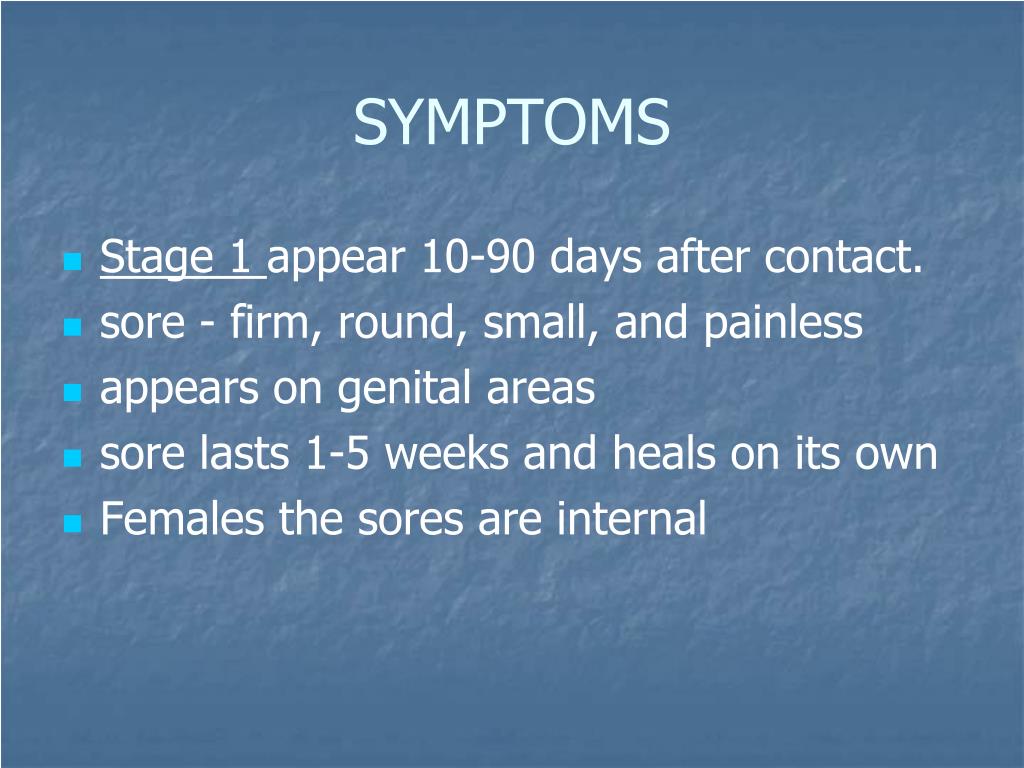 SYMPTOMS

- Stage 1 appear 10-90 days after contact.
- sore - firm, round, small, and painless
- appears on genital areas
- sore lasts 1-5 weeks and heals on its own
- Females the sores are internal